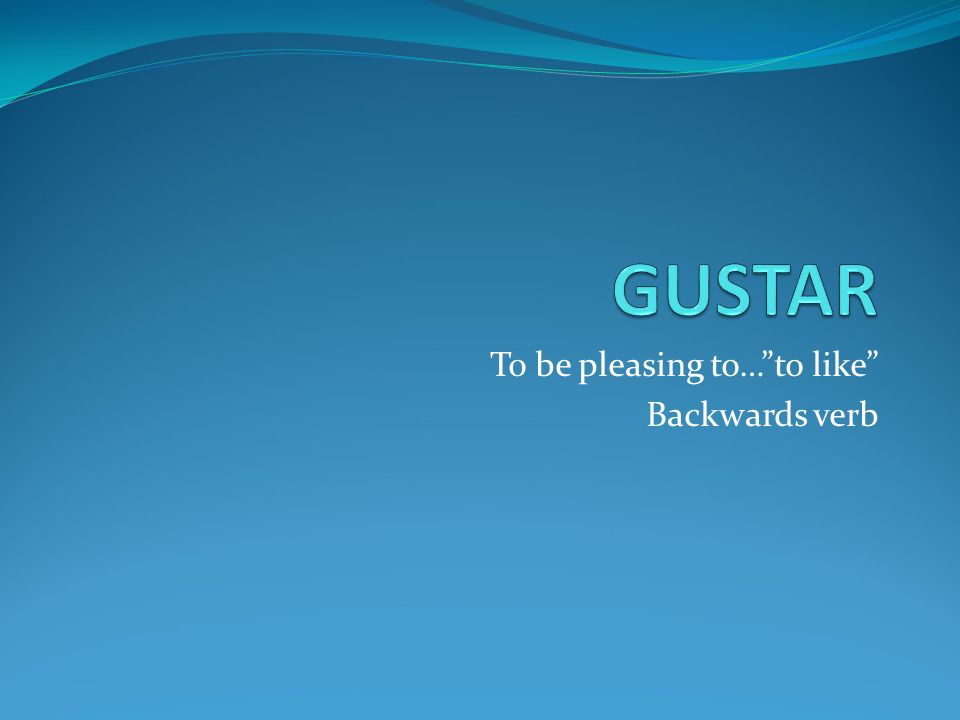 GUSTAR

To be pleasing to…”to like”

Backwards verb